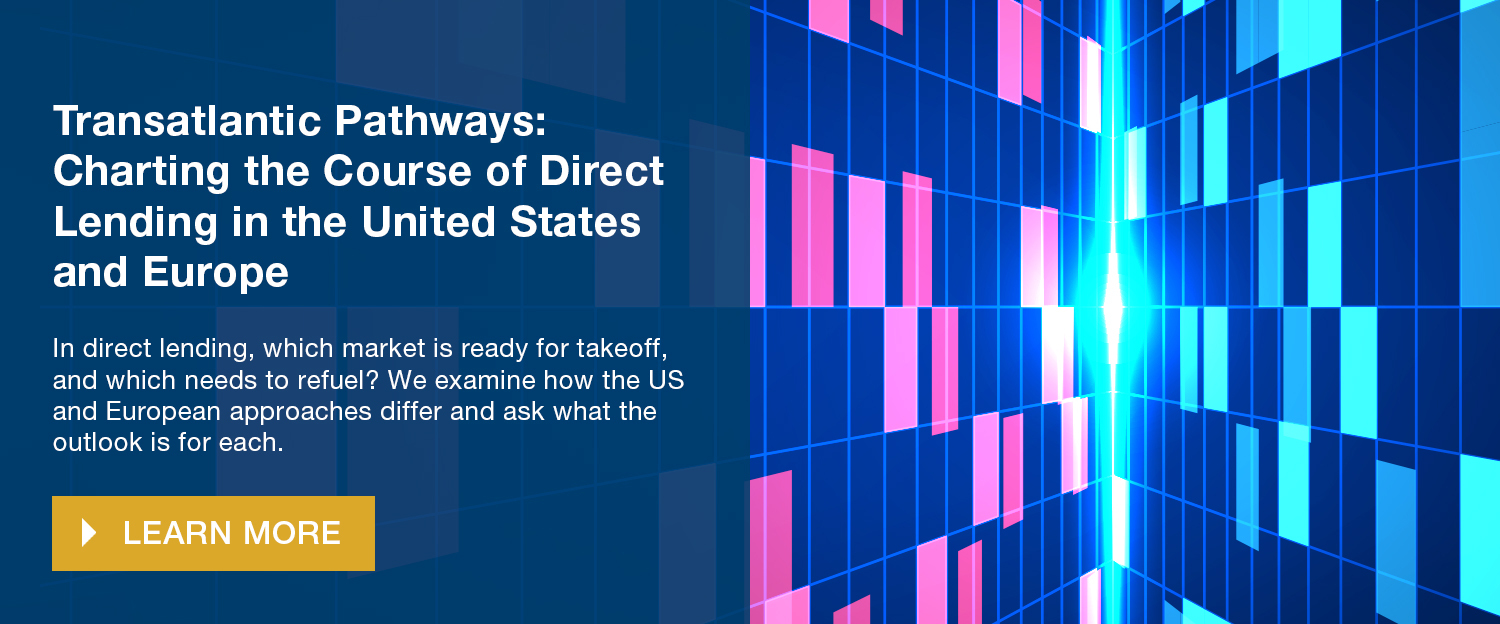 Transatlantic Pathways: Charting the Course of Direct Lending in the United States and Europe

In direct lending, which market is ready for takeoff, and which needs to refuel? We examine how the US and European approaches differ and ask what the outlook is for each.

LEARN MORE